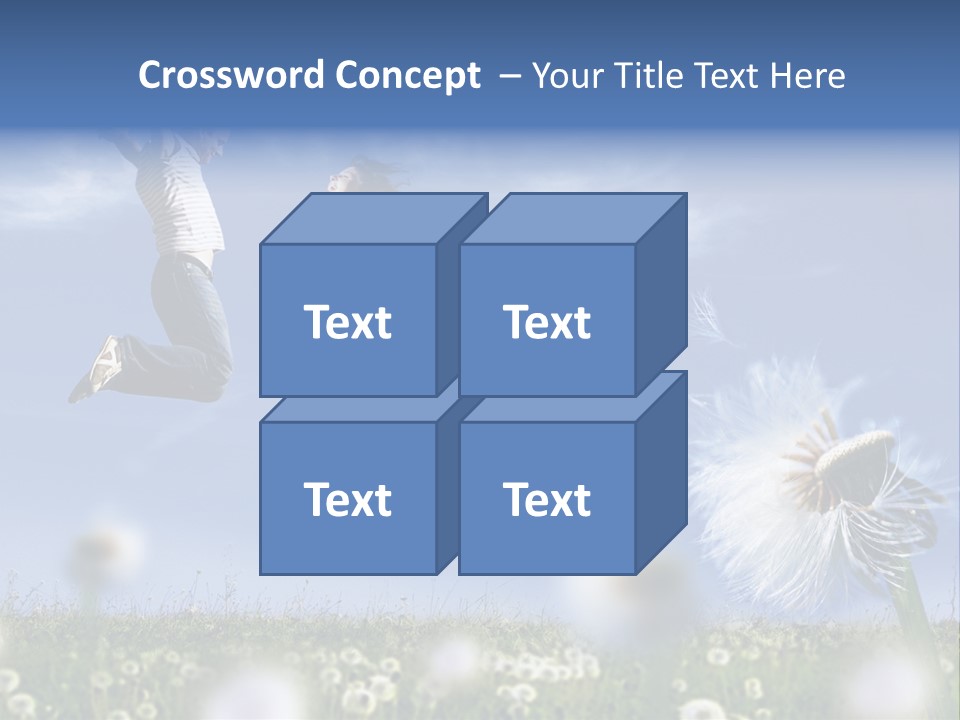 Crossword Concept – Your Title Text Here

Text

Text

Text

Text